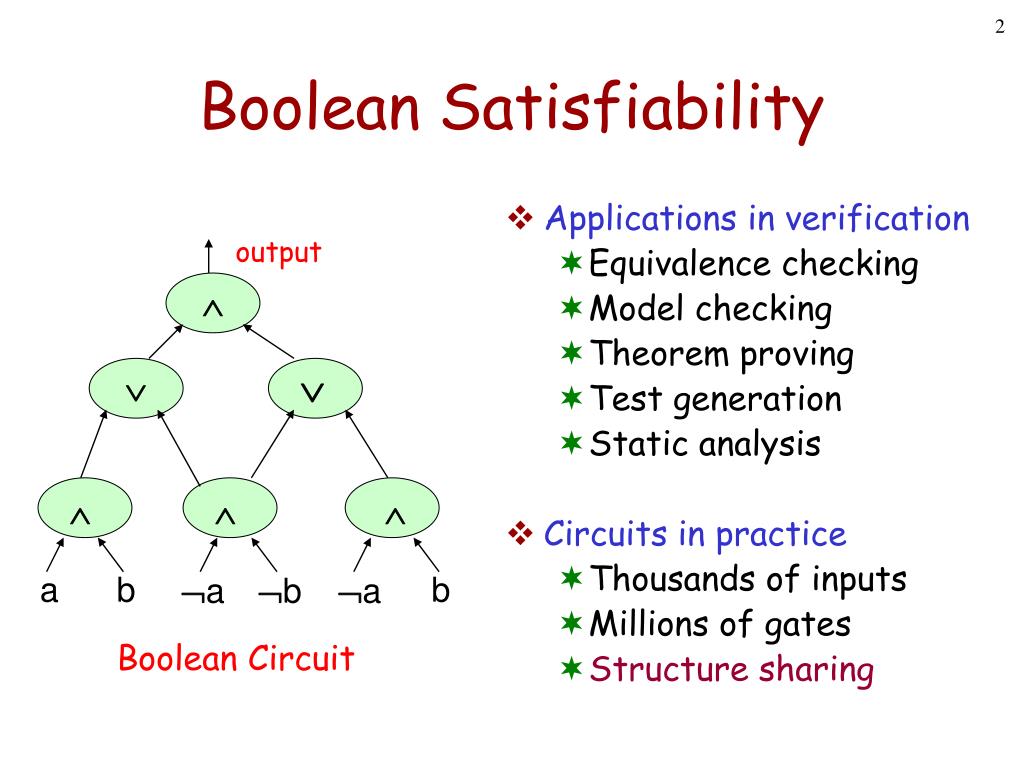 2

Boolean Satisfiability

output

$\wedge$

$\vee$ $\vee$

$\wedge$ $\wedge$ $\wedge$

a b $\neg$a $\neg$b $\neg$a b

Boolean Circuit

❖ Applications in verification
✶ Equivalence checking
✶ Model checking
✶ Theorem proving
✶ Test generation
✶ Static analysis

❖ Circuits in practice
✶ Thousands of inputs
✶ Millions of gates
✶ Structure sharing